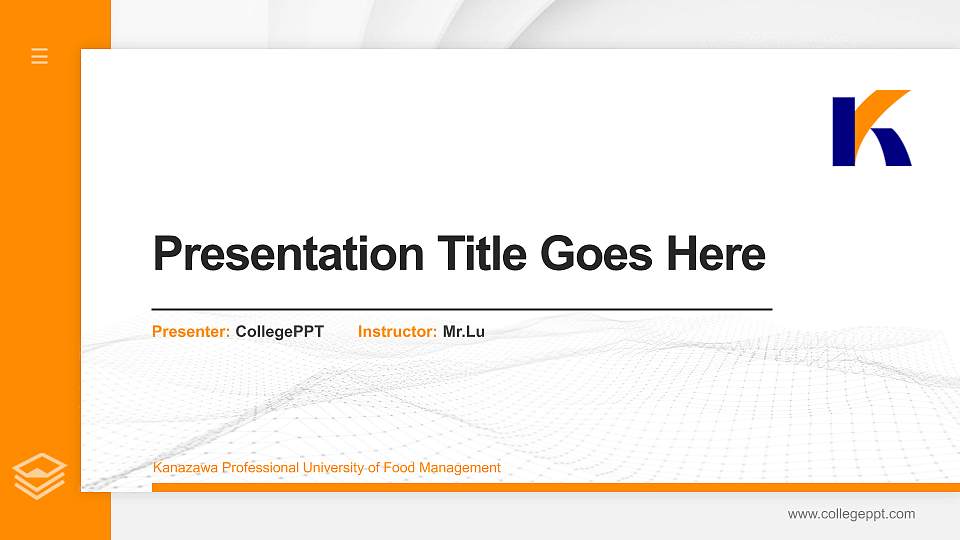 Presentation Title Goes Here

Presenter: CollegePPT Instructor: Mr.Lu

Kanazawa Professional University of Food Management

www.collegeppt.com